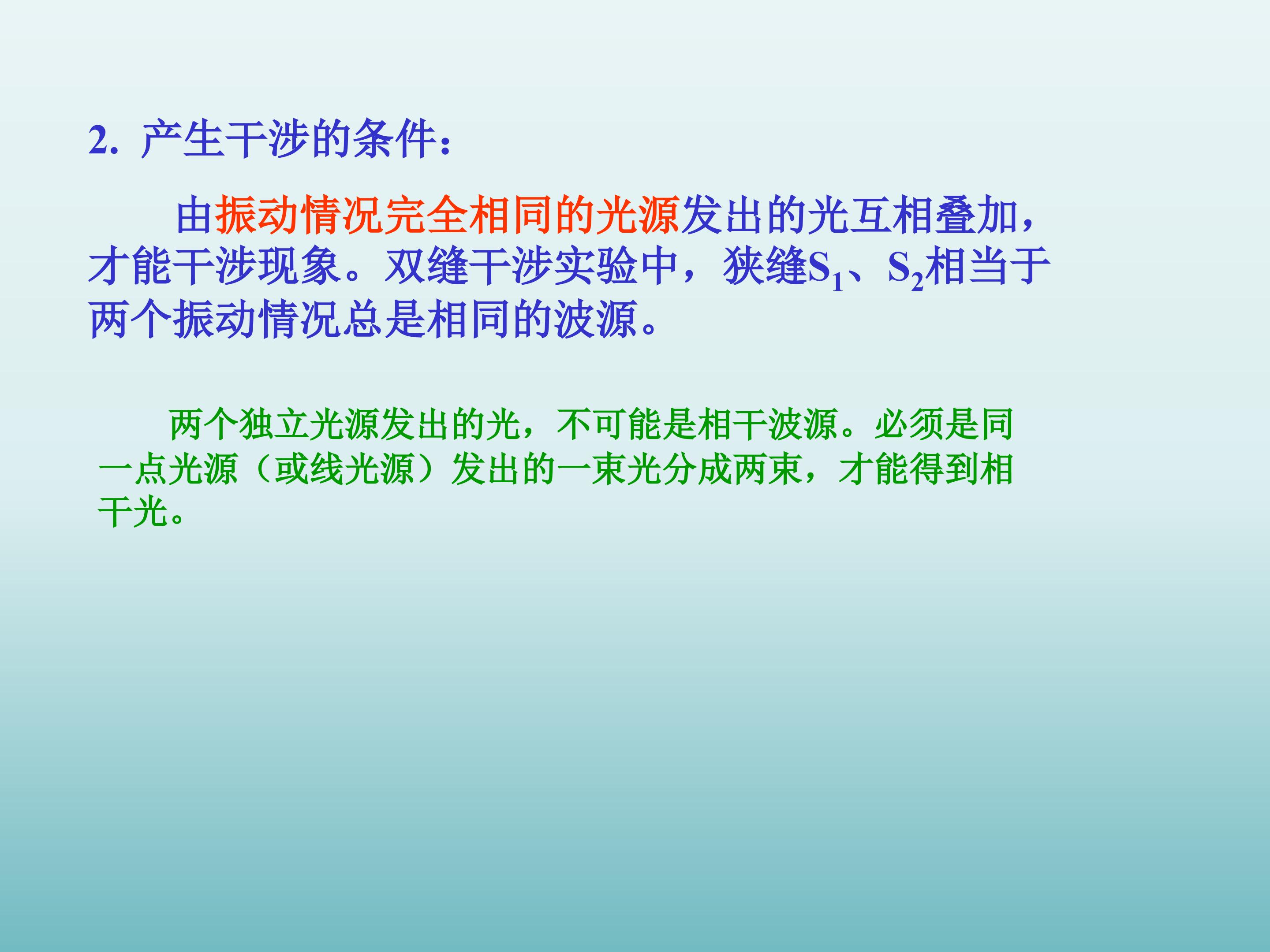 2. 产生干涉的条件：

由振动情况完全相同的光源发出的光互相叠加，才能干涉现象。双缝干涉实验中，狭缝$S_1$、$S_2$相当于两个振动情况总是相同的波源。

两个独立光源发出的光，不可能是相干波源。必须是同一点光源（或线光源）发出的一束光分成两束，才能得到相干光。